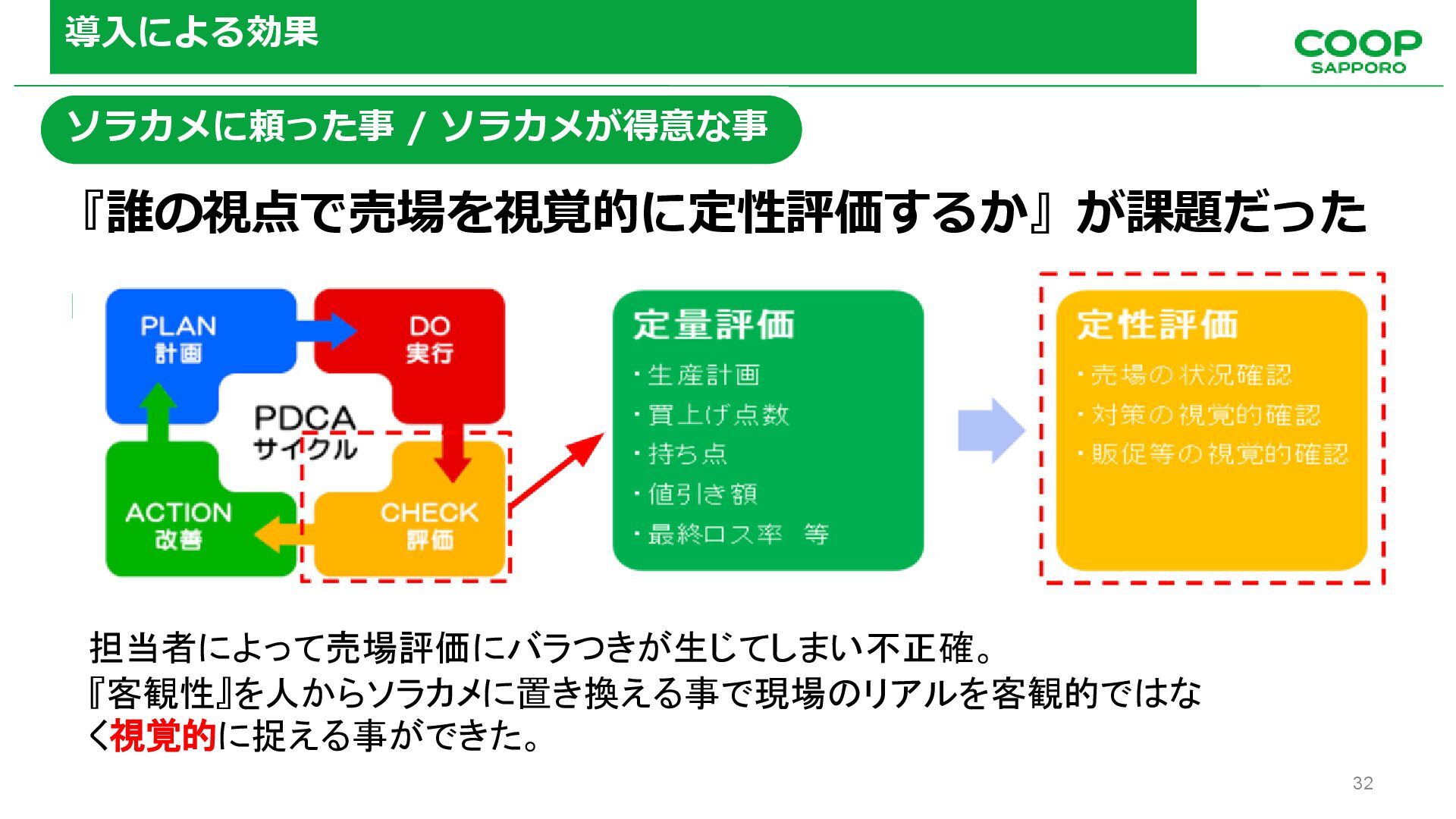 導入による効果

COOP SAPPORO

ソラカメに頼った事 / ソラカメが得意な事

『誰の視点で売場を視覚的に定性評価するか』が課題だった

PLAN 計画

DO 実行

PDCA サイクル

ACTION 改善

CHECK 評価

定量評価
・生産計画
・買上げ点数
・持ち点
・値引き額
・最終ロス率　等

定性評価
・売場の状況確認
・対策の視覚的確認
・販促等の視覚的確認

担当者によって売場評価にバラつきが生じてしまい不正確。
『客観性』を人からソラカメに置き換える事で現場のリアルを客観的ではなく視覚的に捉える事ができた。

32